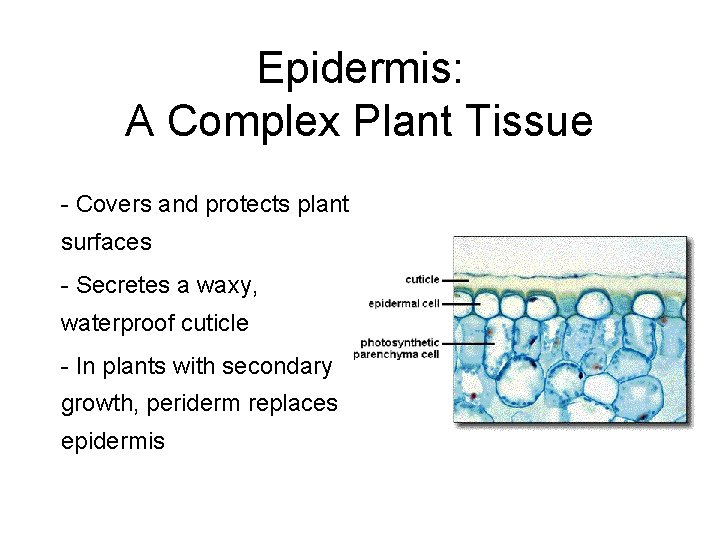 Epidermis:
A Complex Plant Tissue

- Covers and protects plant surfaces

- Secretes a waxy, waterproof cuticle

- In plants with secondary growth, periderm replaces epidermis

cuticle
epidermal cell
photosynthetic parenchyma cell